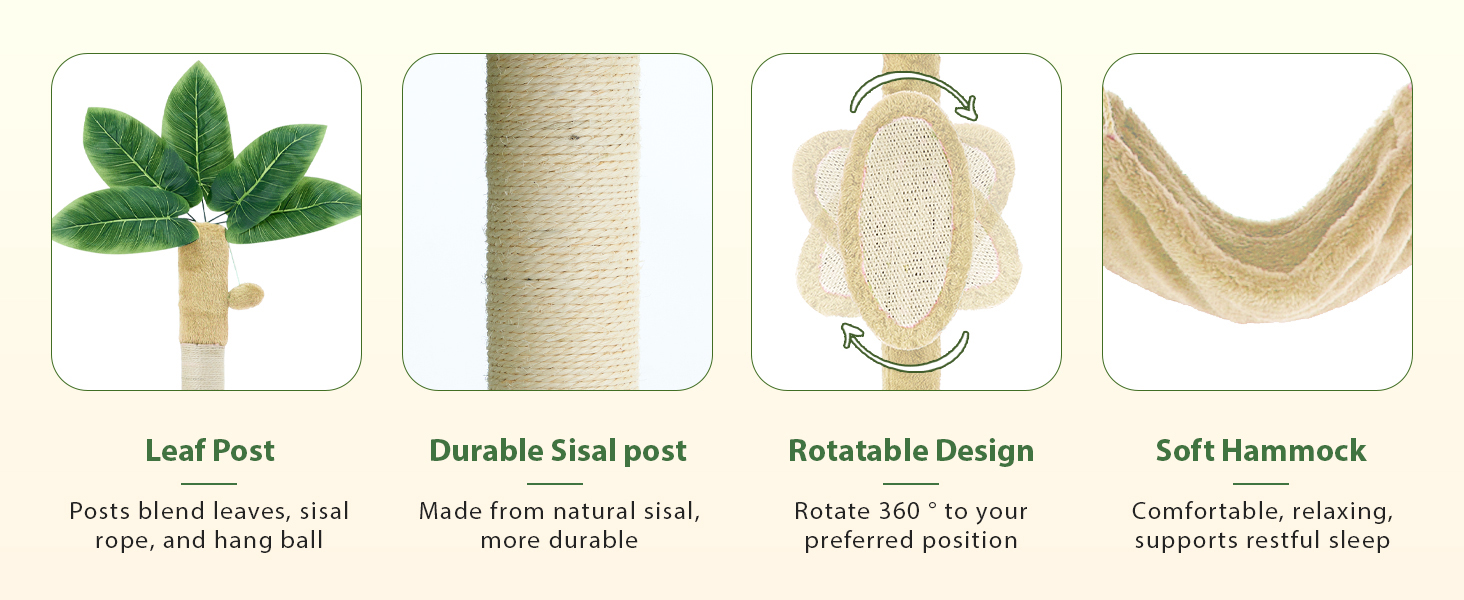 Leaf Post

Posts blend leaves, sisal rope, and hang ball

Durable Sisal post

Made from natural sisal, more durable

Rotatable Design

Rotate 360 ° to your preferred position

Soft Hammock

Comfortable, relaxing, supports restful sleep